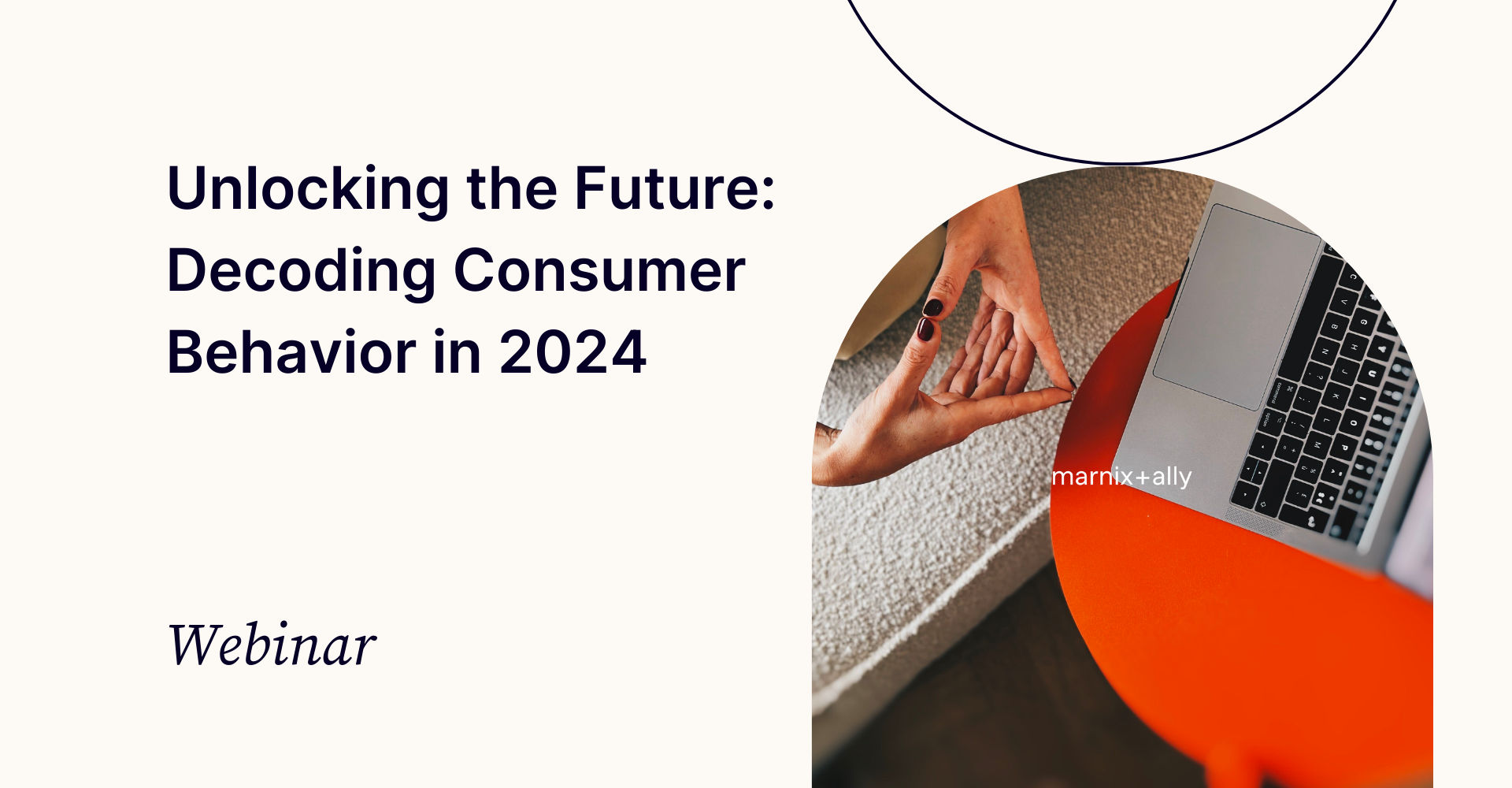 Unlocking the Future: Decoding Consumer Behavior in 2024

Webinar

marnix+ally